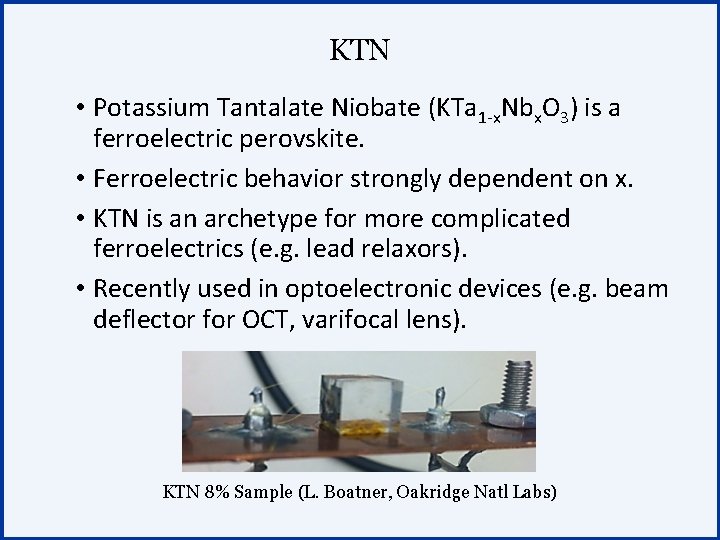 KTN

• Potassium Tantalate Niobate ($KTa_{1-x}Nb_xO_3$) is a ferroelectric perovskite.

• Ferroelectric behavior strongly dependent on x.

• KTN is an archetype for more complicated ferroelectrics (e.g. lead relaxors).

• Recently used in optoelectronic devices (e.g. beam deflector for OCT, varifocal lens).

KTN 8% Sample (L. Boatner, Oakridge Natl Labs)